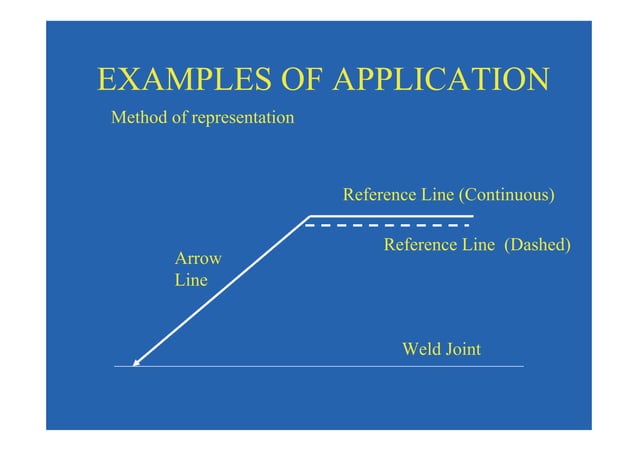 EXAMPLES OF APPLICATION

Method of representation

Reference Line (Continuous)

Reference Line (Dashed)

Arrow
Line

Weld Joint